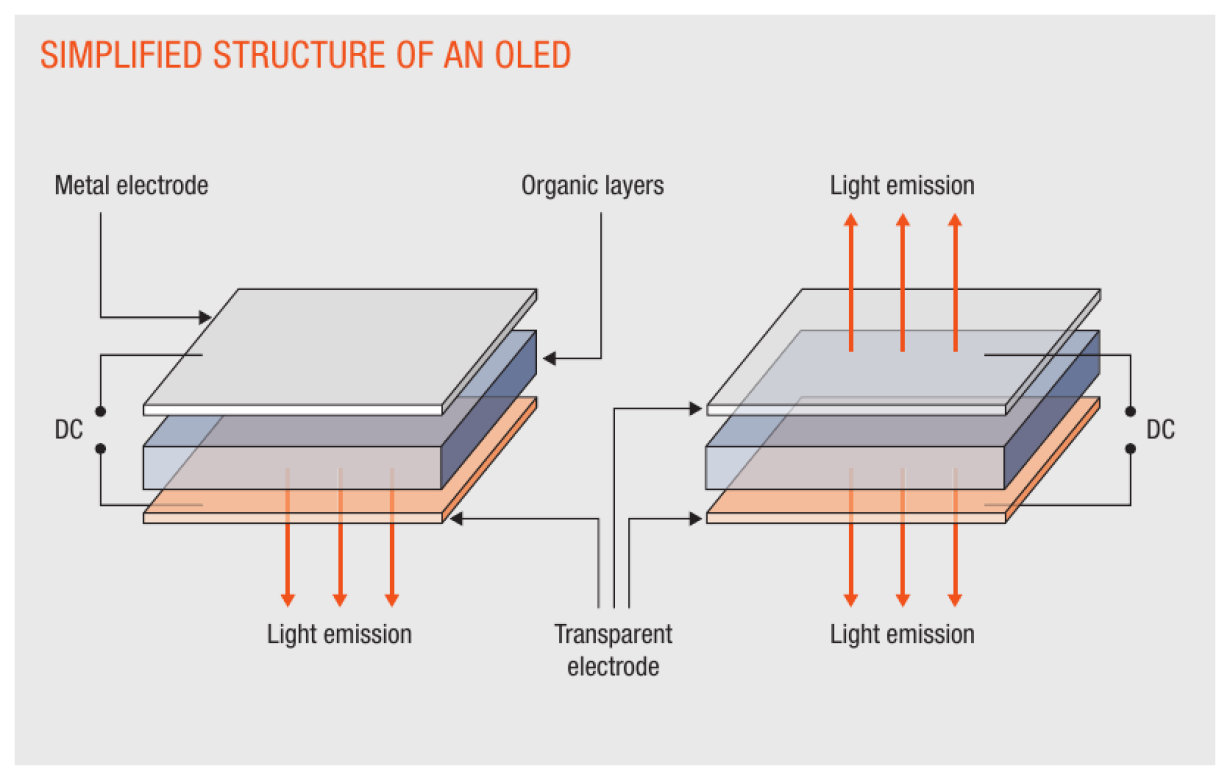 SIMPLIFIED STRUCTURE OF AN OLED

Metal electrode

Organic layers

Light emission

DC

DC

Light emission

Transparent electrode

Light emission